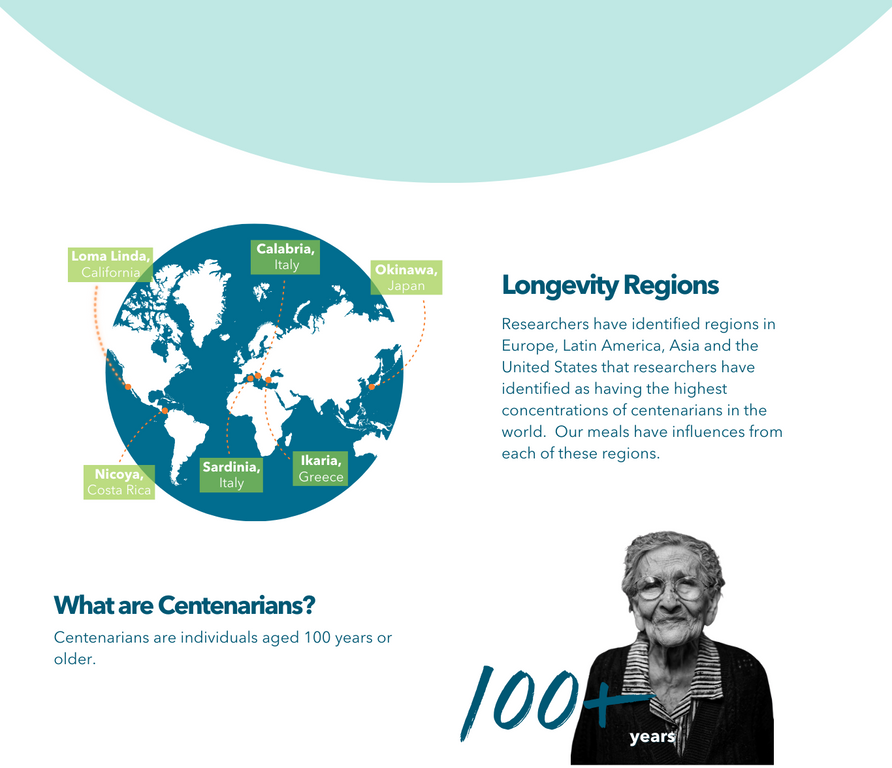 Loma Linda,
California

Calabria,
Italy

Okinawa,
Japan

Nicoya,
Costa Rica

Sardinia,
Italy

Ikaria,
Greece

Longevity Regions

Researchers have identified regions in Europe, Latin America, Asia and the United States that researchers have identified as having the highest concentrations of centenarians in the world.  Our meals have influences from each of these regions.

What are Centenarians?

Centenarians are individuals aged 100 years or older.

100+
years